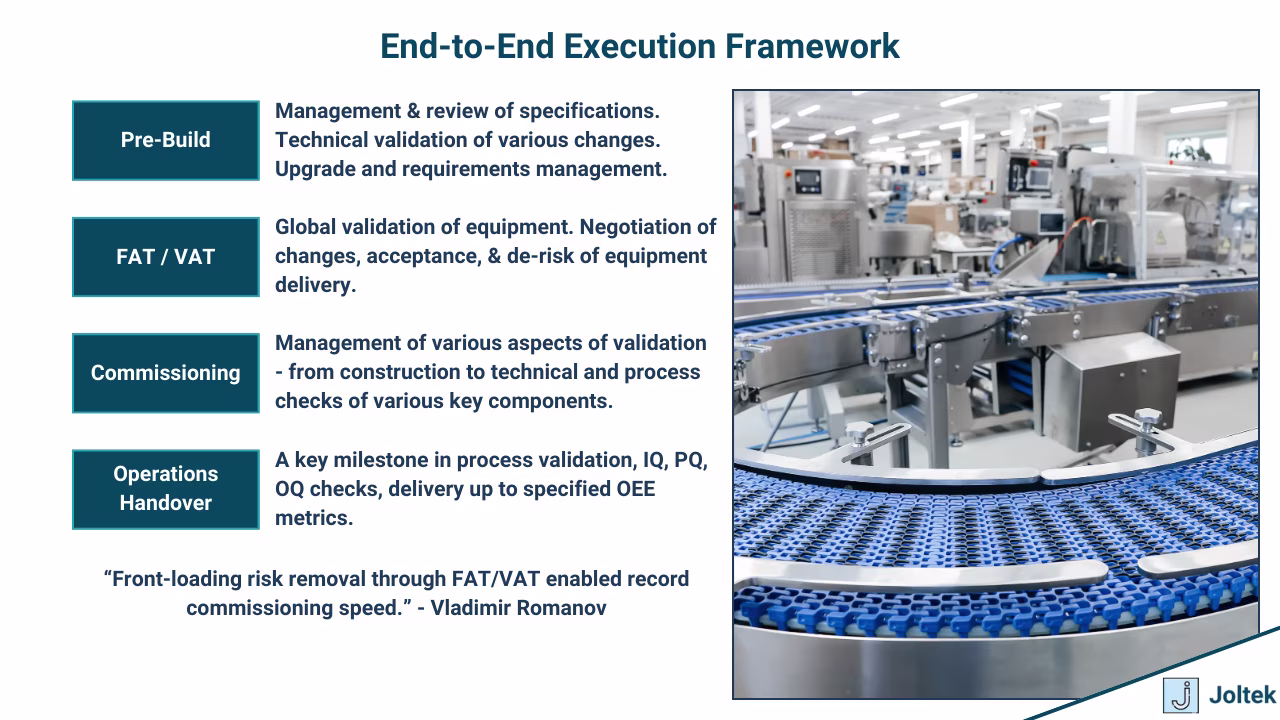 End-to-End Execution Framework

Pre-Build

Management & review of specifications. Technical validation of various changes. Upgrade and requirements management.

FAT / VAT

Global validation of equipment. Negotiation of changes, acceptance, & de-risk of equipment delivery.

Commissioning

Management of various aspects of validation - from construction to technical and process checks of various key components.

Operations Handover

A key milestone in process validation, IQ, PQ, OQ checks, delivery up to specified OEE metrics.

“Front-loading risk removal through FAT/VAT enabled record commissioning speed.” - Vladimir Romanov

Joltek